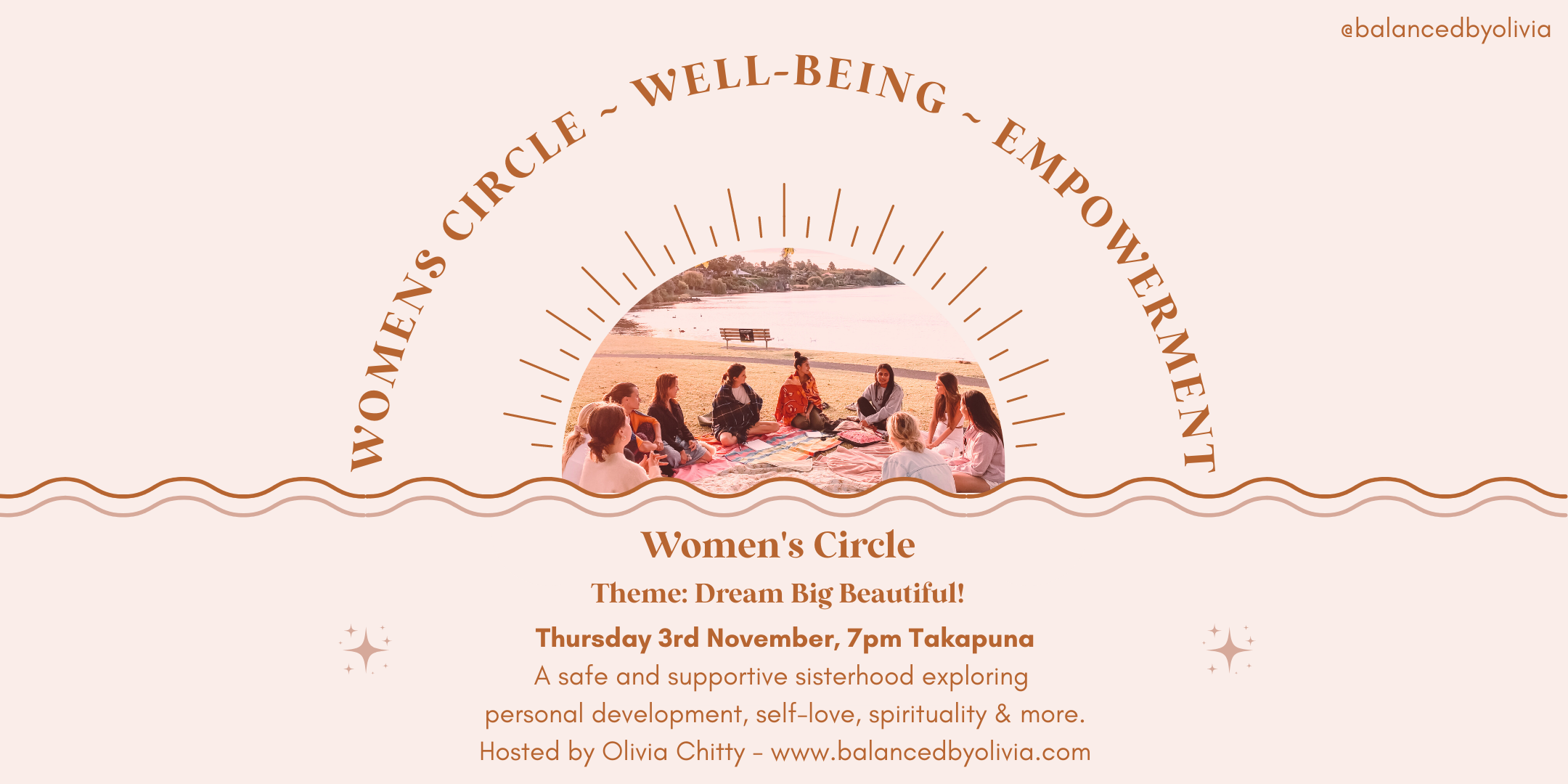 @balancedbyolivia

WOMENS CIRCLE ~ WELL-BEING ~ EMPOWERMENT

Women's Circle

Theme: Dream Big Beautiful!

Thursday 3rd November, 7pm Takapuna

A safe and supportive sisterhood exploring personal development, self-love, spirituality & more.
Hosted by Olivia Chitty - www.balancedbyolivia.com